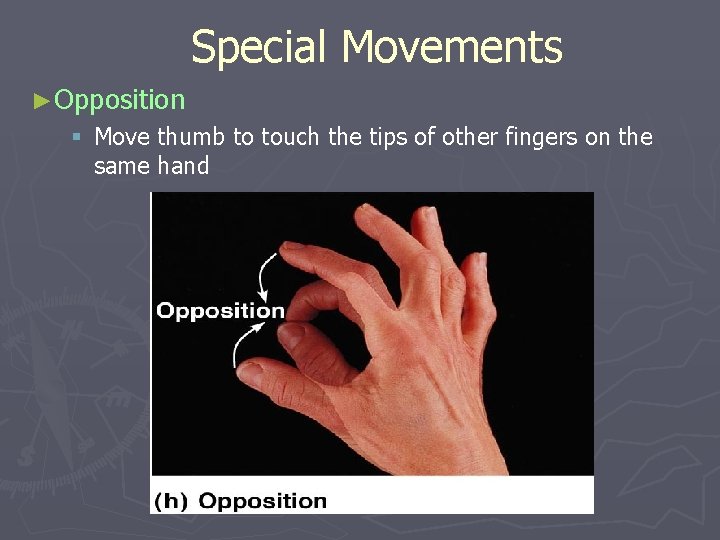 Special Movements

►Opposition

▪ Move thumb to touch the tips of other fingers on the same hand

Opposition

(h) Opposition